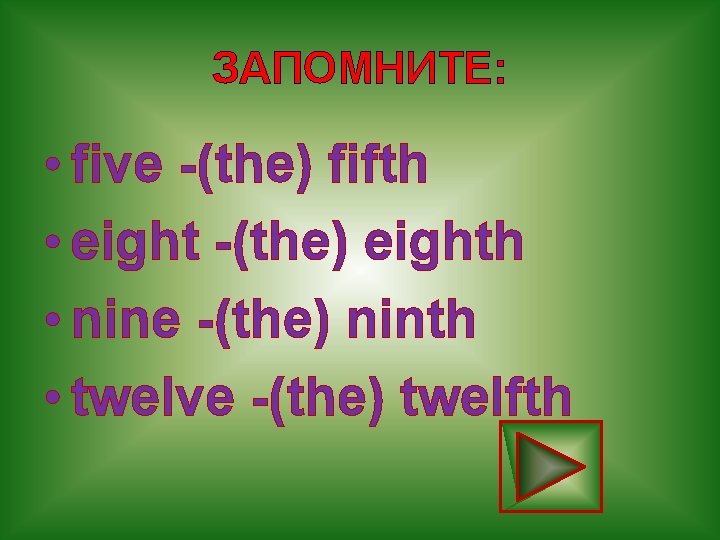 ЗАПОМНИТЕ:

• five -(the) fifth
• eight -(the) eighth
• nine -(the) ninth
• twelve -(the) twelfth